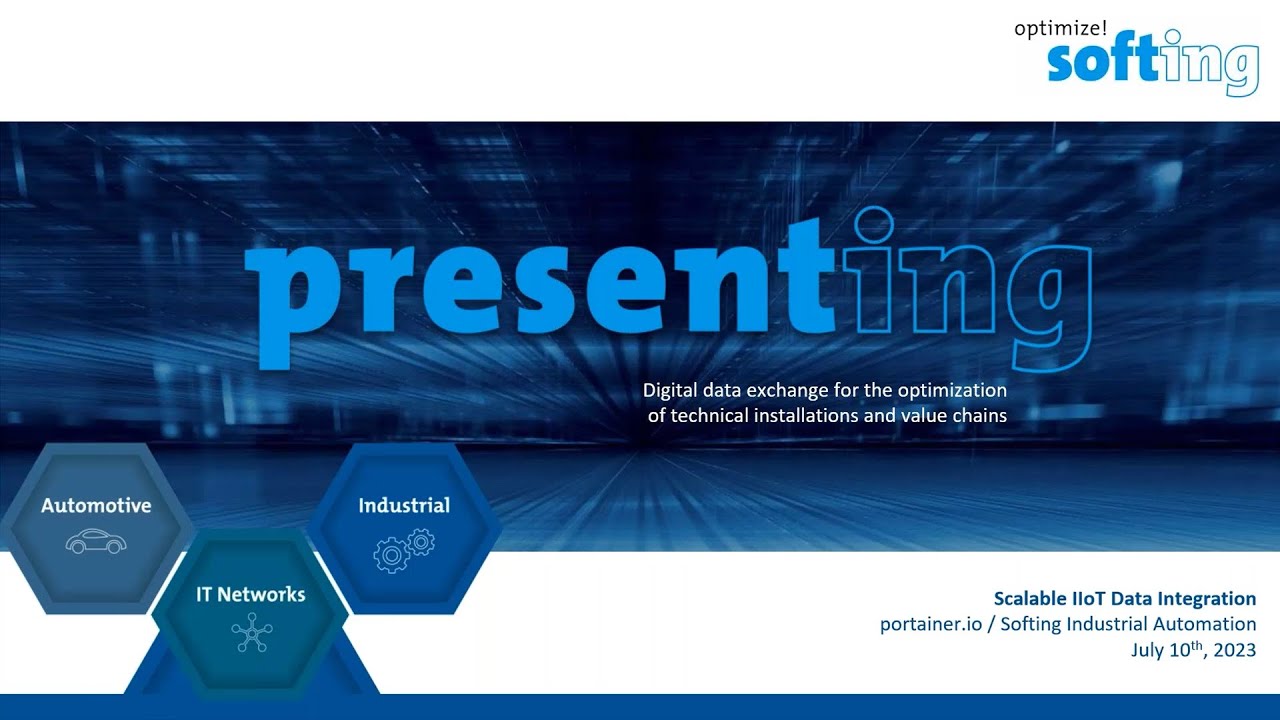 optimize!
softing

presenting

Digital data exchange for the optimization of technical installations and value chains

Automotive

Industrial

IT Networks

Scalable IIoT Data Integration
portainer.io / Softing Industrial Automation
July 10$^{th}$, 2023